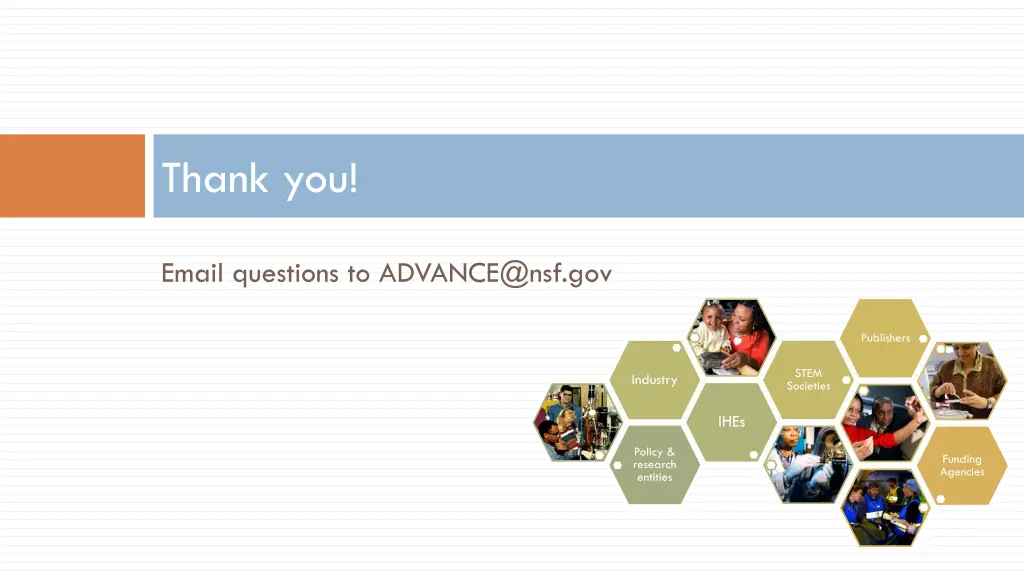 Thank you!

Email questions to ADVANCE@nsf.gov

Publishers

Industry

STEM Societies

IHEs

Policy & research entities

Funding Agencies